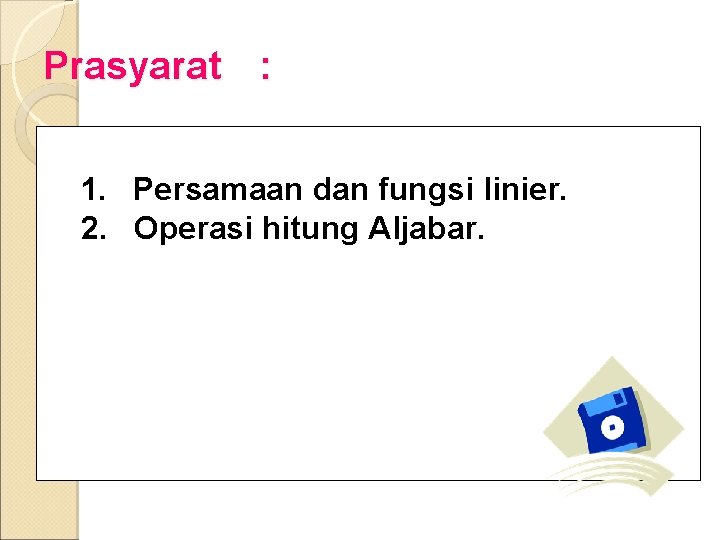 Prasyarat :

1. Persamaan dan fungsi linier.
2. Operasi hitung Aljabar.